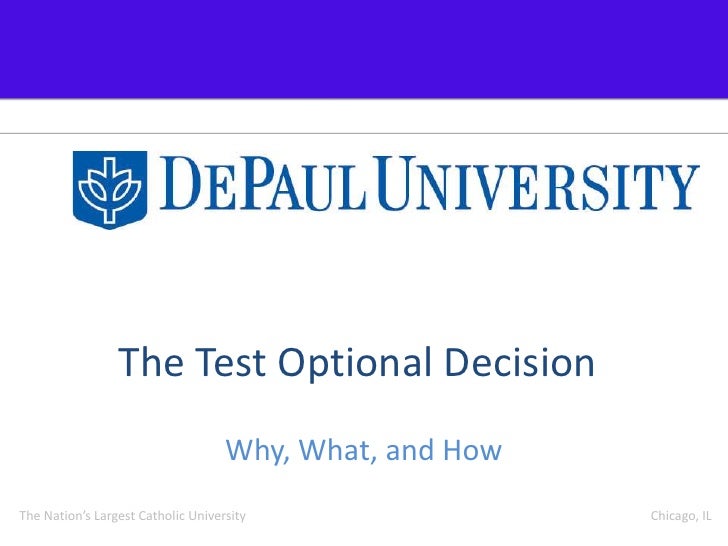 DEPAUL UNIVERSITY

The Test Optional Decision

Why, What, and How

The Nation's Largest Catholic University

Chicago, IL